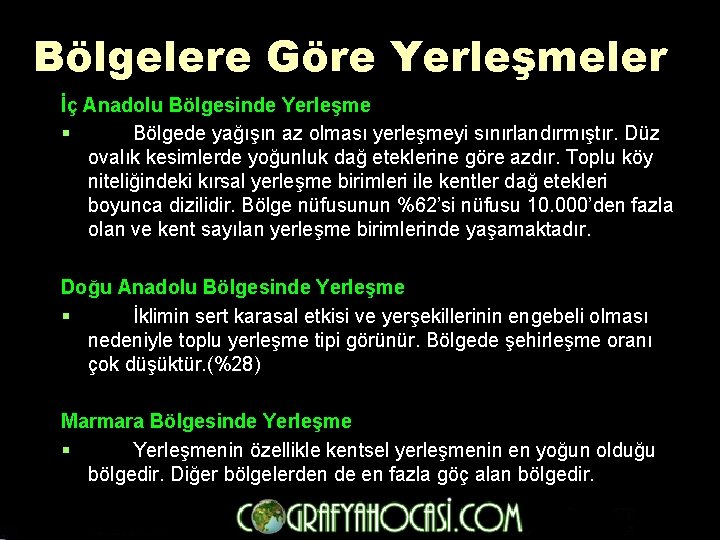 Bölgelere Göre Yerleşmeler

İç Anadolu Bölgesinde Yerleşme

▪ Bölgede yağışın az olması yerleşmeyi sınırlandırmıştır. Düz ovalık kesimlerde yoğunluk dağ eteklerine göre azdır. Toplu köy niteliğindeki kırsal yerleşme birimleri ile kentler dağ etekleri boyunca dizilidir. Bölge nüfusunun %62'si nüfusu 10.000'den fazla olan ve kent sayılan yerleşme birimlerinde yaşamaktadır.

Doğu Anadolu Bölgesinde Yerleşme

▪ İklimin sert karasal etkisi ve yerşekillerinin engebeli olması nedeniyle toplu yerleşme tipi görünür. Bölgede şehirleşme oranı çok düşüktür.(%28)

Marmara Bölgesinde Yerleşme

▪ Yerleşmenin özellikle kentsel yerleşmenin en yoğun olduğu bölgedir. Diğer bölgelerden de en fazla göç alan bölgedir.

COGRAFYAHOCASI.COM